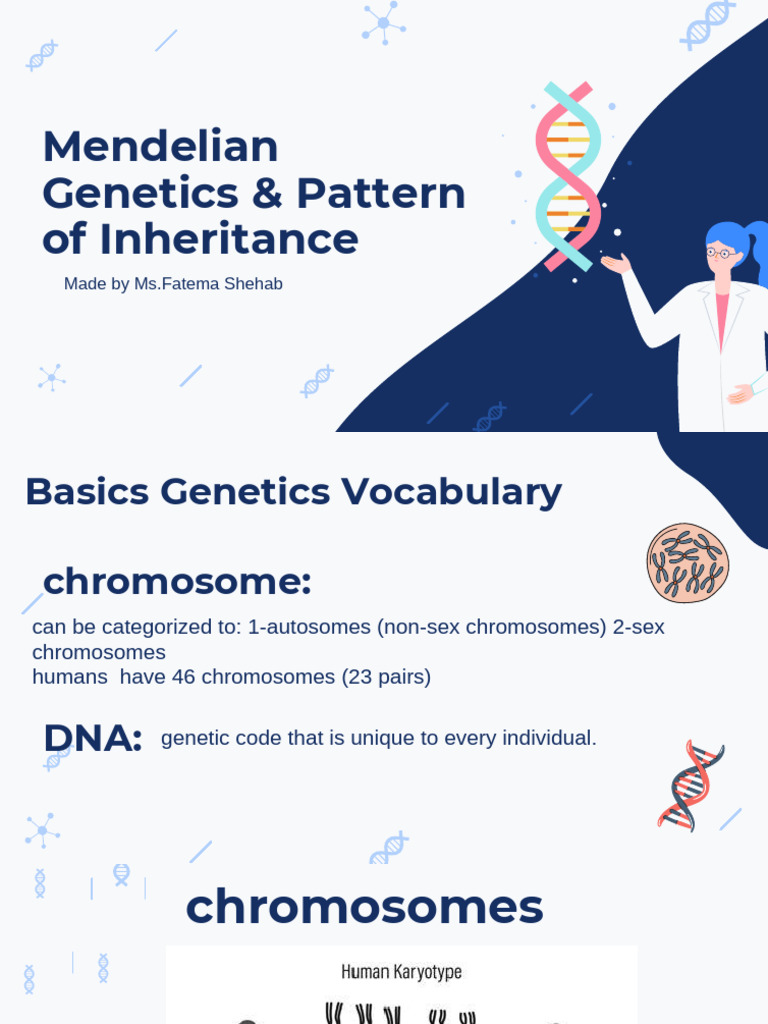 Mendelian Genetics & Pattern of Inheritance

Made by Ms.Fatema Shehab

Basics Genetics Vocabulary

chromosome:

can be categorized to: 1-autosomes (non-sex chromosomes) 2-sex chromosomes
humans have 46 chromosomes (23 pairs)

DNA: genetic code that is unique to every individual.

chromosomes

Human Karyotype